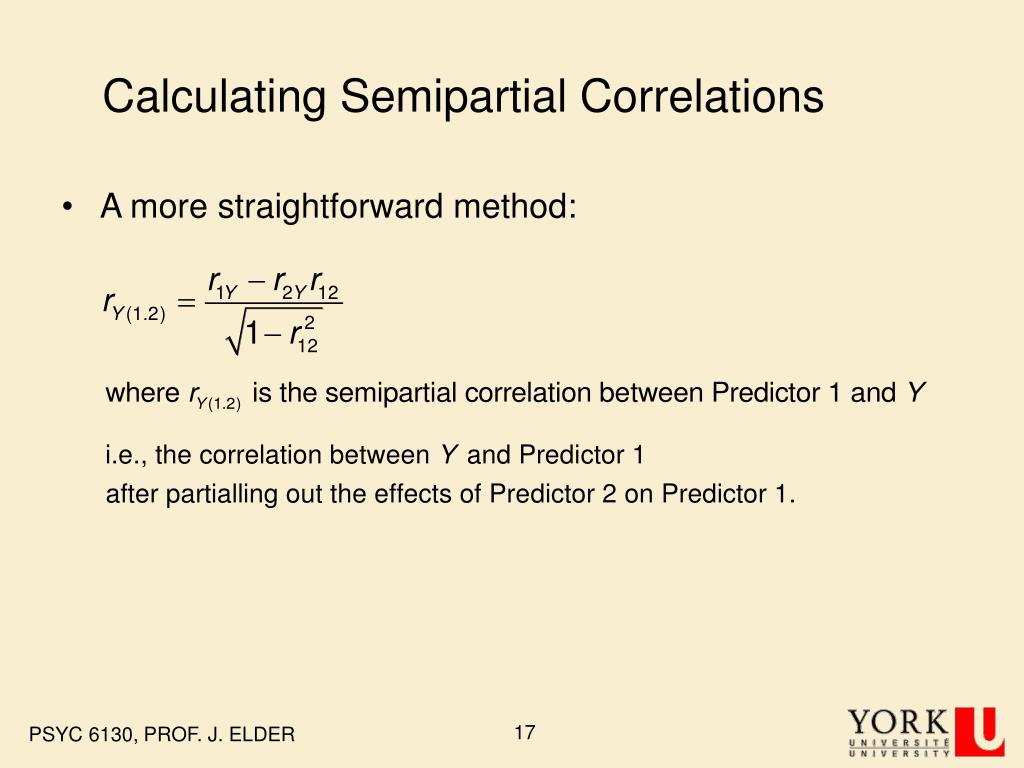 Calculating Semipartial Correlations

• A more straightforward method:

$r_{Y(1.2)} = \frac{r_{1Y} - r_{2Y}r_{12}}{\sqrt{1 - r_{12}^2}}$

where $r_{Y(1.2)}$ is the semipartial correlation between Predictor 1 and $Y$

i.e., the correlation between $Y$ and Predictor 1
after partialling out the effects of Predictor 2 on Predictor 1.

PSYC 6130, PROF. J. ELDER

17

YORK
UNIVERSITÉ
UNIVERSITY